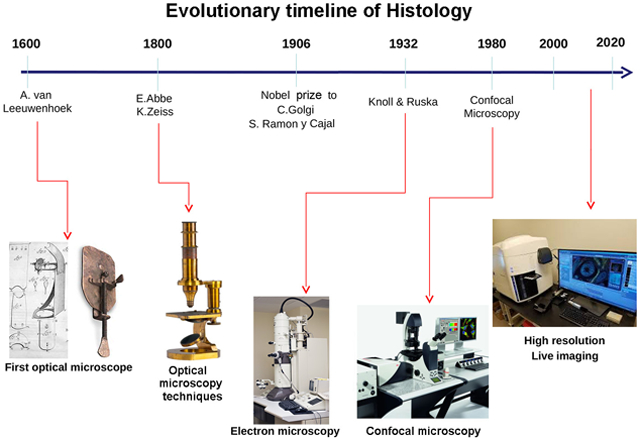 Evolutionary timeline of Histology

1600

1800

1906

1932

1980

2000

2020

A. van Leeuwenhoek

E.Abbe K.Zeiss

Nobel prize to C.Golgi S. Ramon y Cajal

Knoll & Ruska

Confocal Microscopy

First optical microscope

Optical microscopy techniques

Electron microscopy

Confocal microscopy

High resolution Live imaging